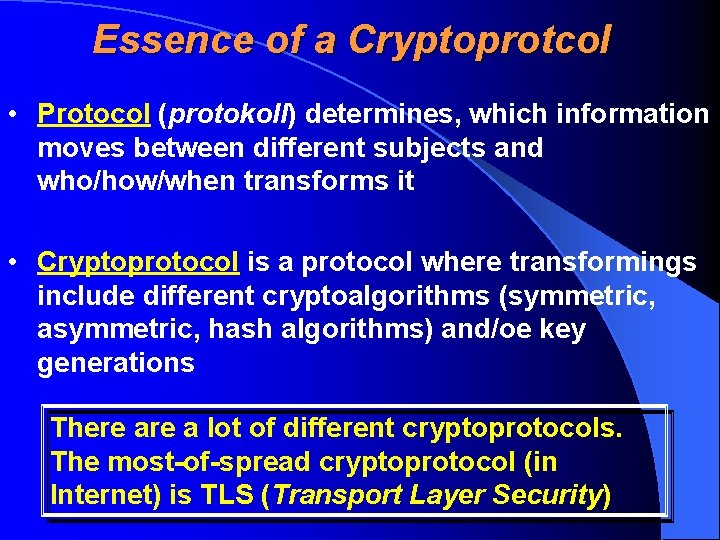 Essence of a Cryptoprotcol

• Protocol (protokoll) determines, which information moves between different subjects and who/how/when transforms it

• Cryptoprotocol is a protocol where transformings include different cryptoalgorithms (symmetric, asymmetric, hash algorithms) and/oe key generations

There are a lot of different cryptoprotocols. The most-of-spread cryptoprotocol (in Internet) is TLS (Transport Layer Security)